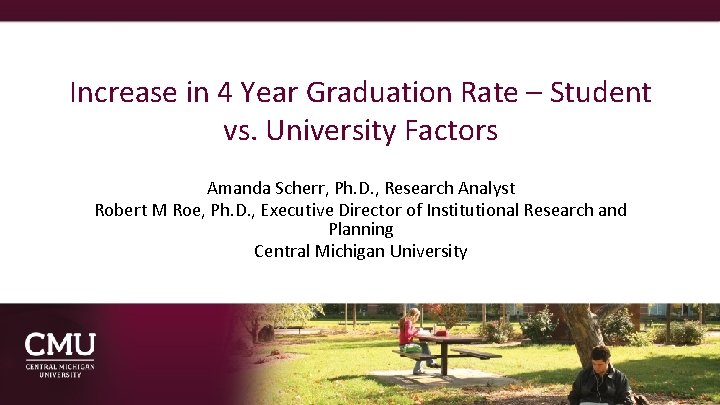 Increase in 4 Year Graduation Rate – Student vs. University Factors

Amanda Scherr, Ph.D., Research Analyst
Robert M Roe, Ph.D., Executive Director of Institutional Research and Planning
Central Michigan University

CMU
CENTRAL MICHIGAN UNIVERSITY